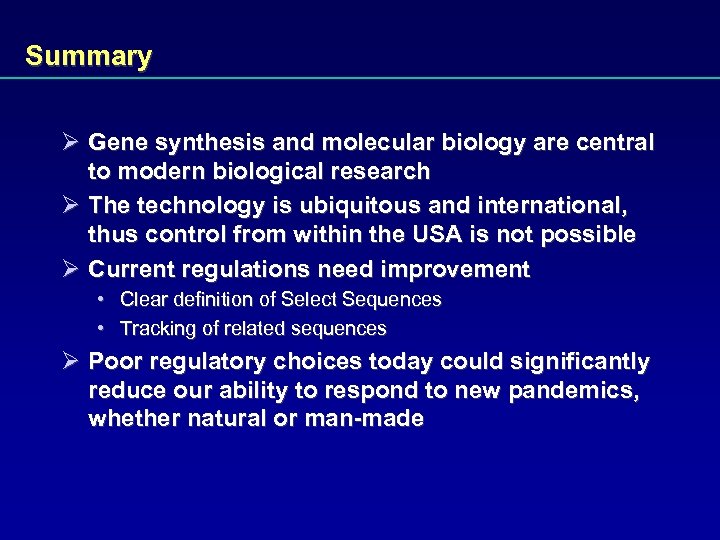 Summary

➢ Gene synthesis and molecular biology are central to modern biological research

➢ The technology is ubiquitous and international, thus control from within the USA is not possible

➢ Current regulations need improvement
• Clear definition of Select Sequences
• Tracking of related sequences

➢ Poor regulatory choices today could significantly reduce our ability to respond to new pandemics, whether natural or man-made